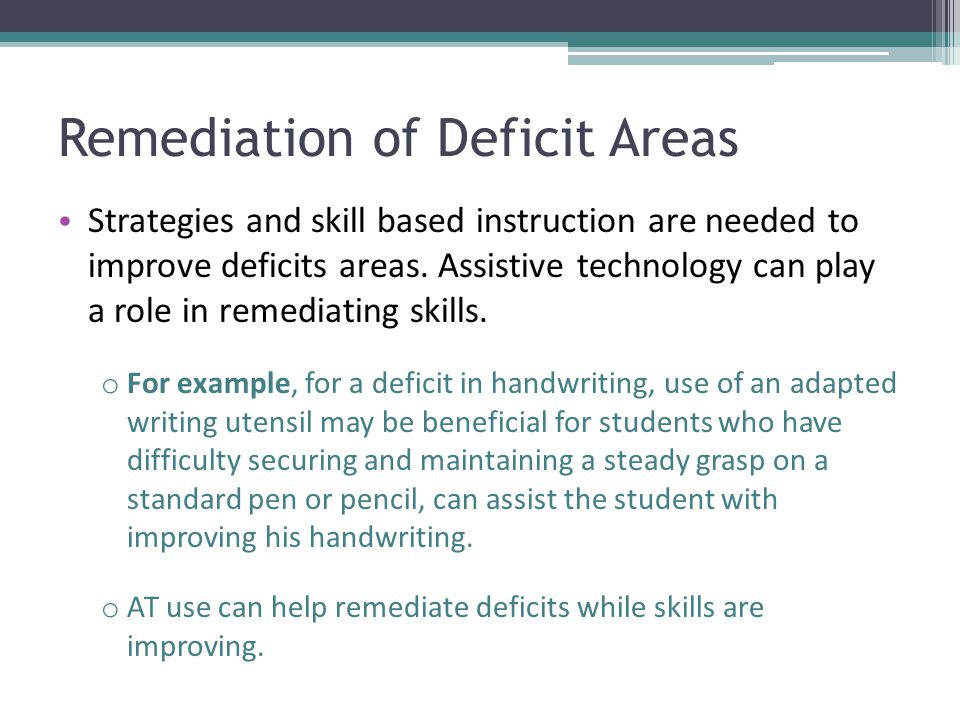 Remediation of Deficit Areas

• Strategies and skill based instruction are needed to improve deficits areas. Assistive technology can play a role in remediating skills.

o For example, for a deficit in handwriting, use of an adapted writing utensil may be beneficial for students who have difficulty securing and maintaining a steady grasp on a standard pen or pencil, can assist the student with improving his handwriting.

o AT use can help remediate deficits while skills are improving.